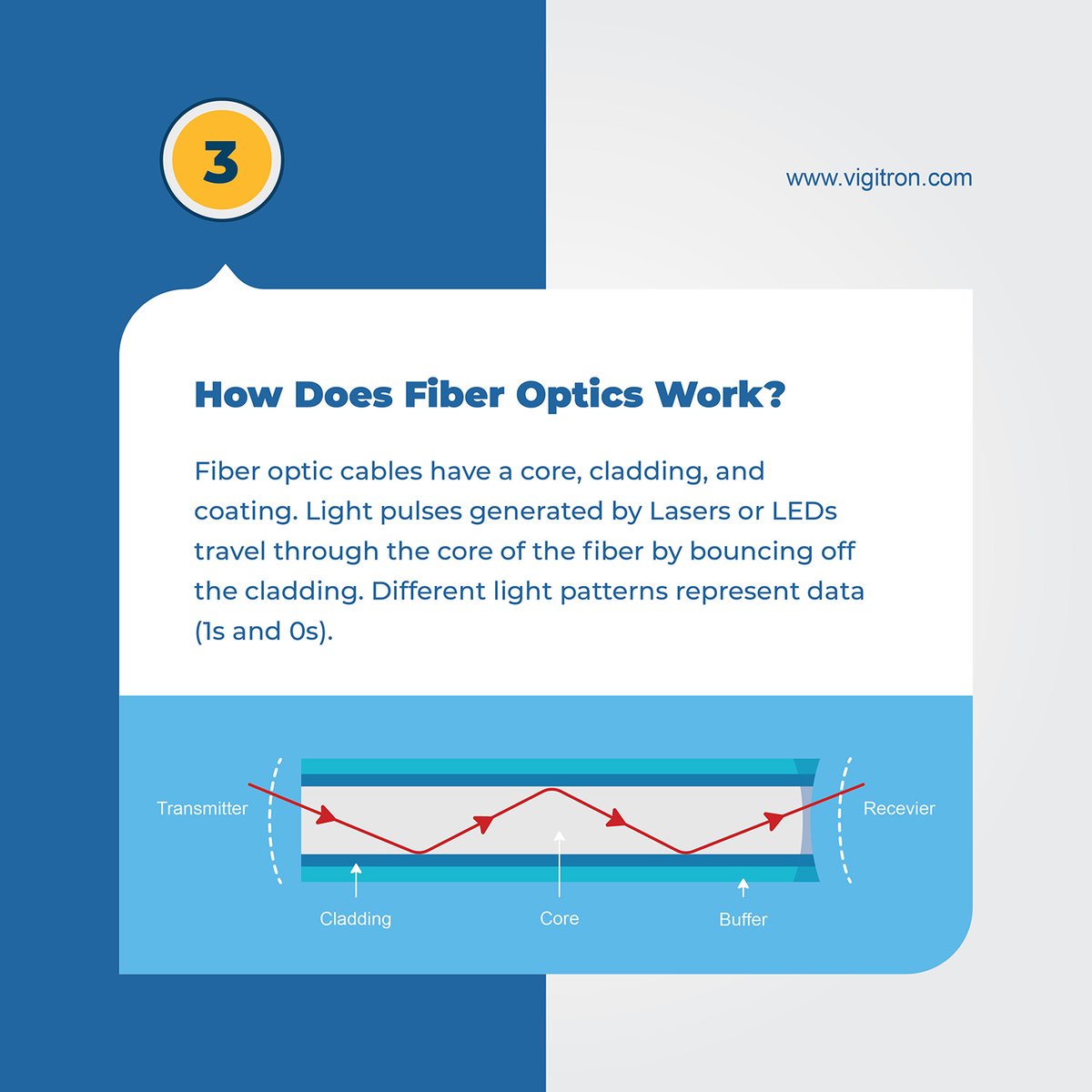 3

www.vigitron.com

How Does Fiber Optics Work?

Fiber optic cables have a core, cladding, and coating. Light pulses generated by Lasers or LEDs travel through the core of the fiber by bouncing off the cladding. Different light patterns represent data (1s and 0s).

Transmitter

Recevier

Cladding

Core

Buffer